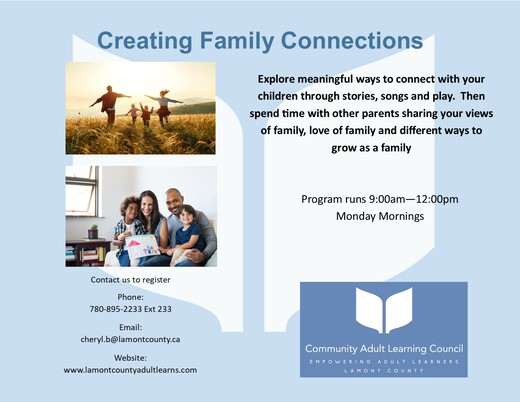 Creating Family Connections

Explore meaningful ways to connect with your children through stories, songs and play. Then spend time with other parents sharing your views of family, love of family and different ways to grow as a family

Program runs 9:00am—12:00pm
Monday Mornings

Contact us to register

Phone:
780-895-2233 Ext 233

Email:
cheryl.b@lamontcounty.ca

Website:
www.lamontcountyadultlearns.com

Community Adult Learning Council
EMPOWERING ADULT LEARNERS
LAMONT COUNTY